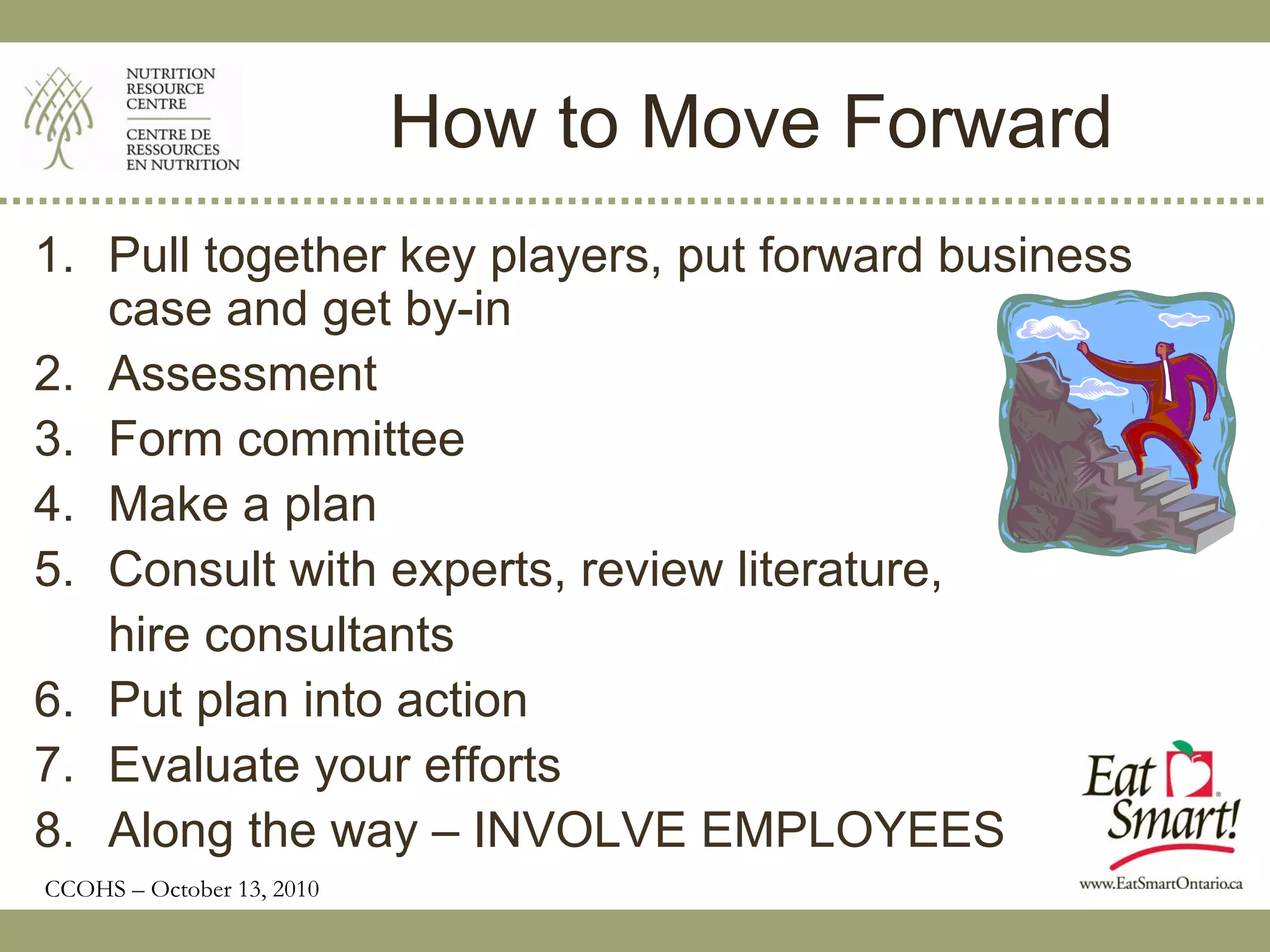 NUTRITION RESOURCE CENTRE

CENTRE DE RESSOURCES EN NUTRITION

How to Move Forward

1. Pull together key players, put forward business case and get by-in
2. Assessment
3. Form committee
4. Make a plan
5. Consult with experts, review literature, hire consultants
6. Put plan into action
7. Evaluate your efforts
8. Along the way – INVOLVE EMPLOYEES

CCOHS – October 13, 2010

Eat Smart!

www.EatSmartOntario.ca